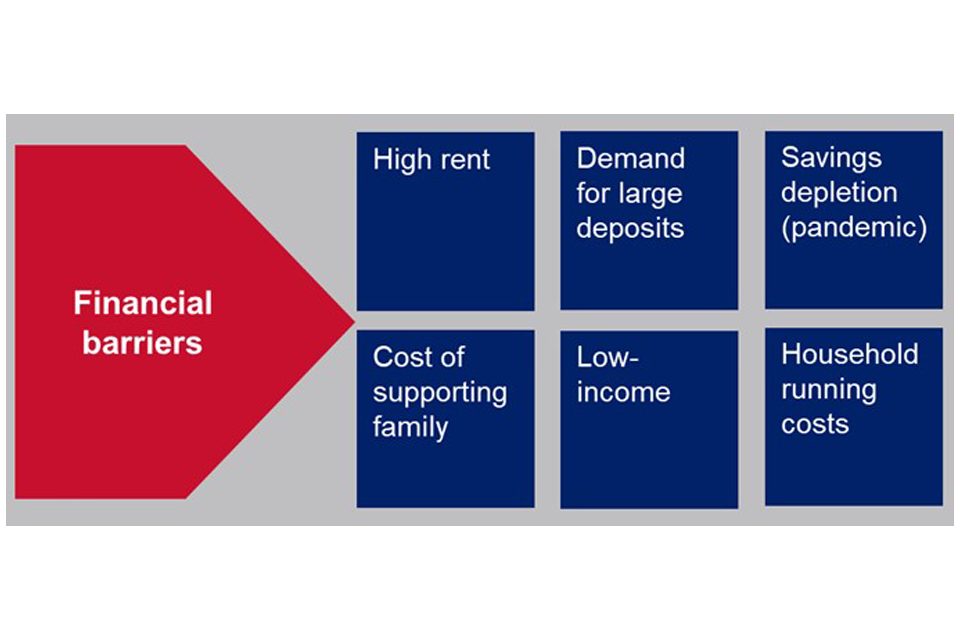 Financial barriers

High rent

Demand for large deposits

Savings depletion (pandemic)

Cost of supporting family

Low-income

Household running costs